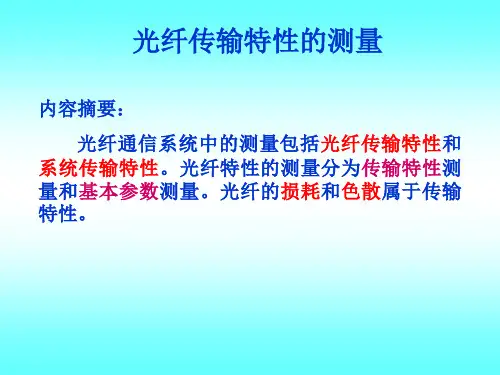 光纤传输特性的测量

内容摘要：

光纤通信系统中的测量包括光纤传输特性和系统传输特性。光纤特性的测量分为传输特性测量和基本参数测量。光纤的损耗和色散属于传输特性。